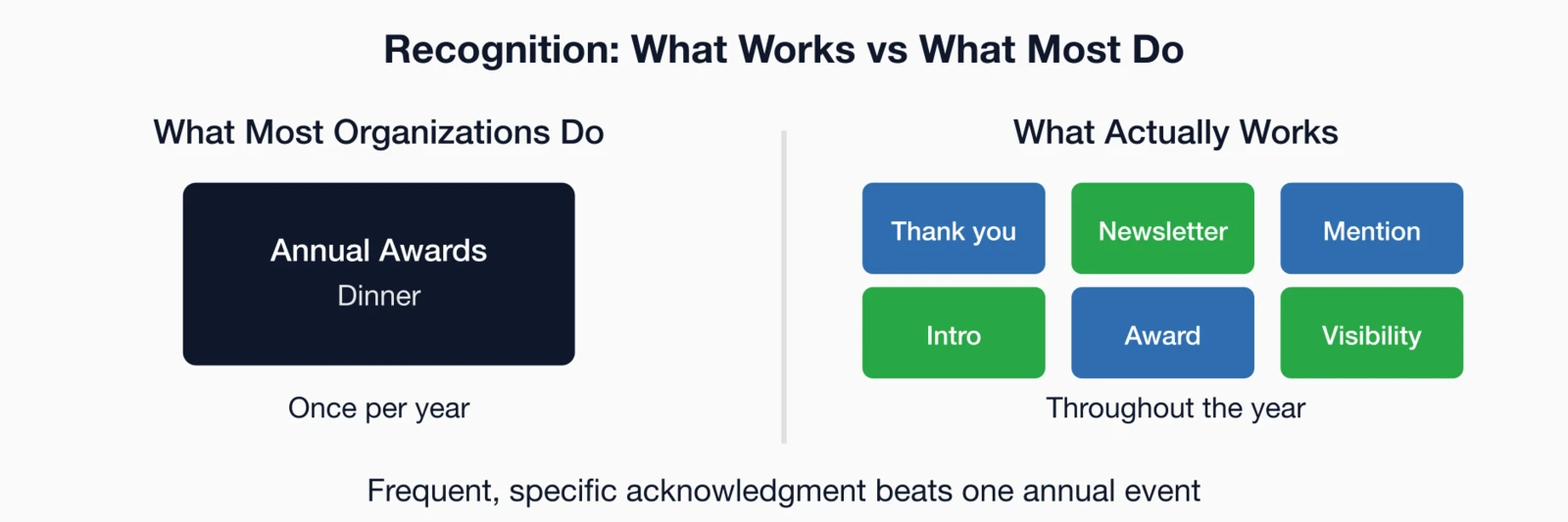 Recognition: What Works vs What Most Do

What Most Organizations Do

Annual Awards
Dinner

Once per year

What Actually Works

Thank you
Newsletter
Mention
Intro
Award
Visibility

Throughout the year

Frequent, specific acknowledgment beats one annual event